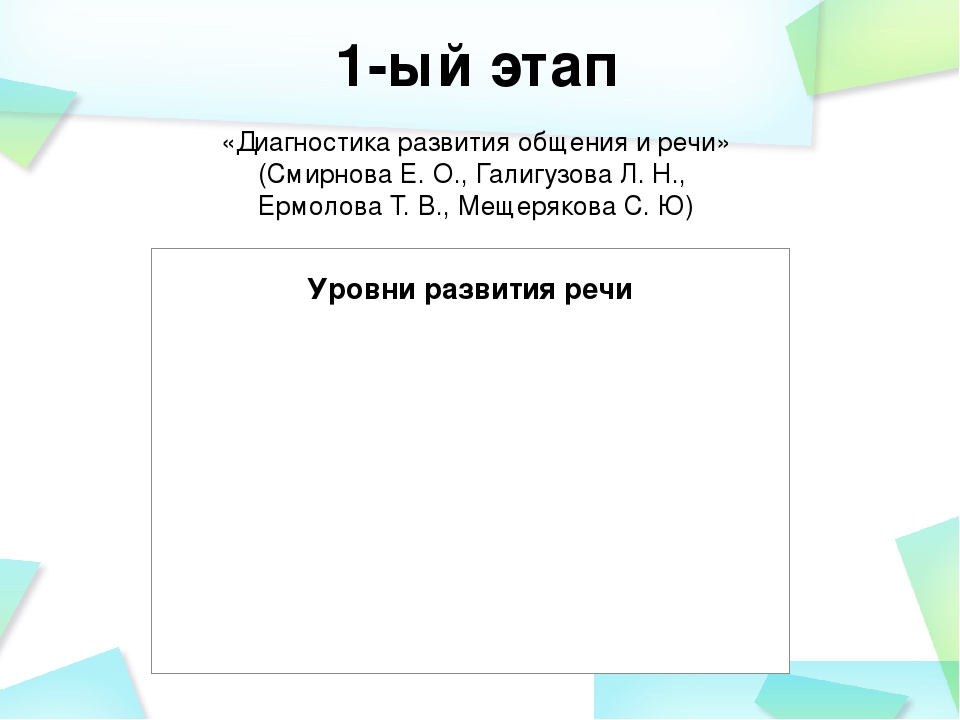 1-ый этап

«Диагностика развития общения и речи» (Смирнова Е. О., Галигузова Л. Н., Ермолова Т. В., Мещерякова С. Ю)

Уровни развития речи